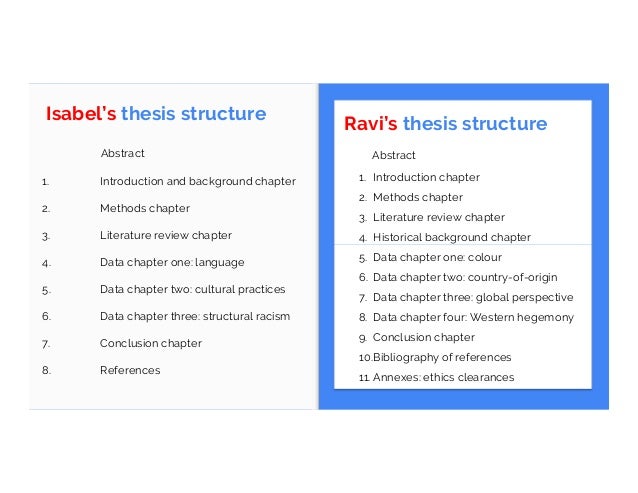 Isabel's thesis structure

Abstract

1. Introduction and background chapter
2. Methods chapter
3. Literature review chapter
4. Data chapter one: language
5. Data chapter two: cultural practices
6. Data chapter three: structural racism
7. Conclusion chapter
8. References

Ravi's thesis structure

Abstract

1. Introduction chapter
2. Methods chapter
3. Literature review chapter
4. Historical background chapter
5. Data chapter one: colour
6. Data chapter two: country-of-origin
7. Data chapter three: global perspective
8. Data chapter four: Western hegemony
9. Conclusion chapter
10. Bibliography of references
11. Annexes: ethics clearances